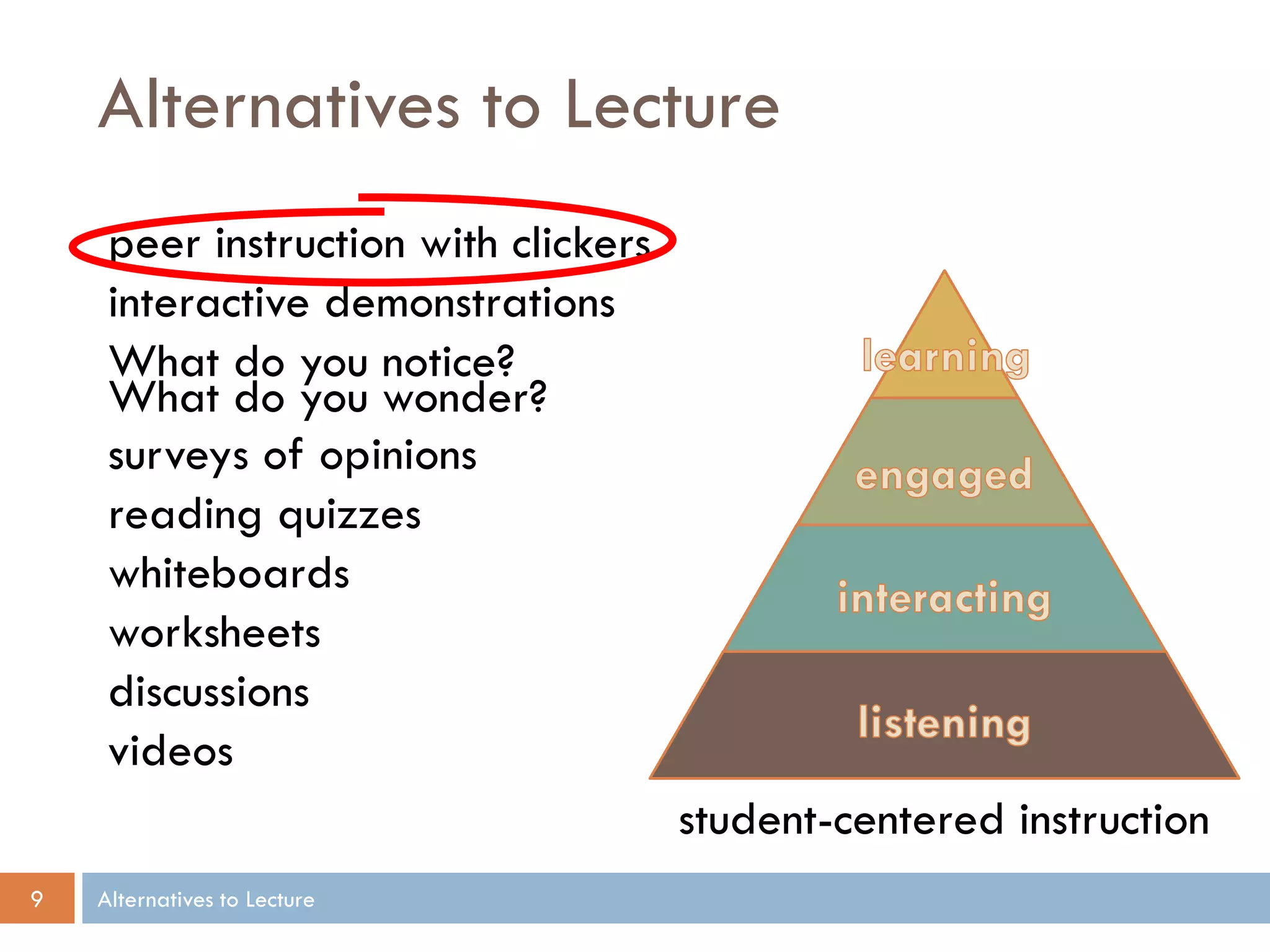 Alternatives to Lecture

peer instruction with clickers
interactive demonstrations
What do you notice?
What do you wonder?
surveys of opinions
reading quizzes
whiteboards
worksheets
discussions
videos

learning
engaged
interacting
listening

student-centered instruction

9
Alternatives to Lecture